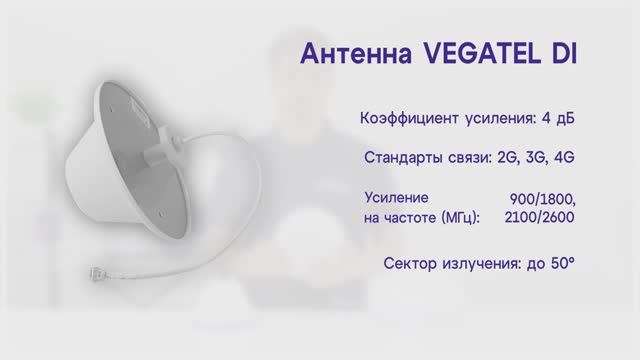 Антенна VEGATEL DI

Коэффициент усиления: 4 дБ

Стандарты связи: 2G, 3G, 4G

Усиление на частоте (МГц): 900/1800, 2100/2600

Сектор излучения: до 50°